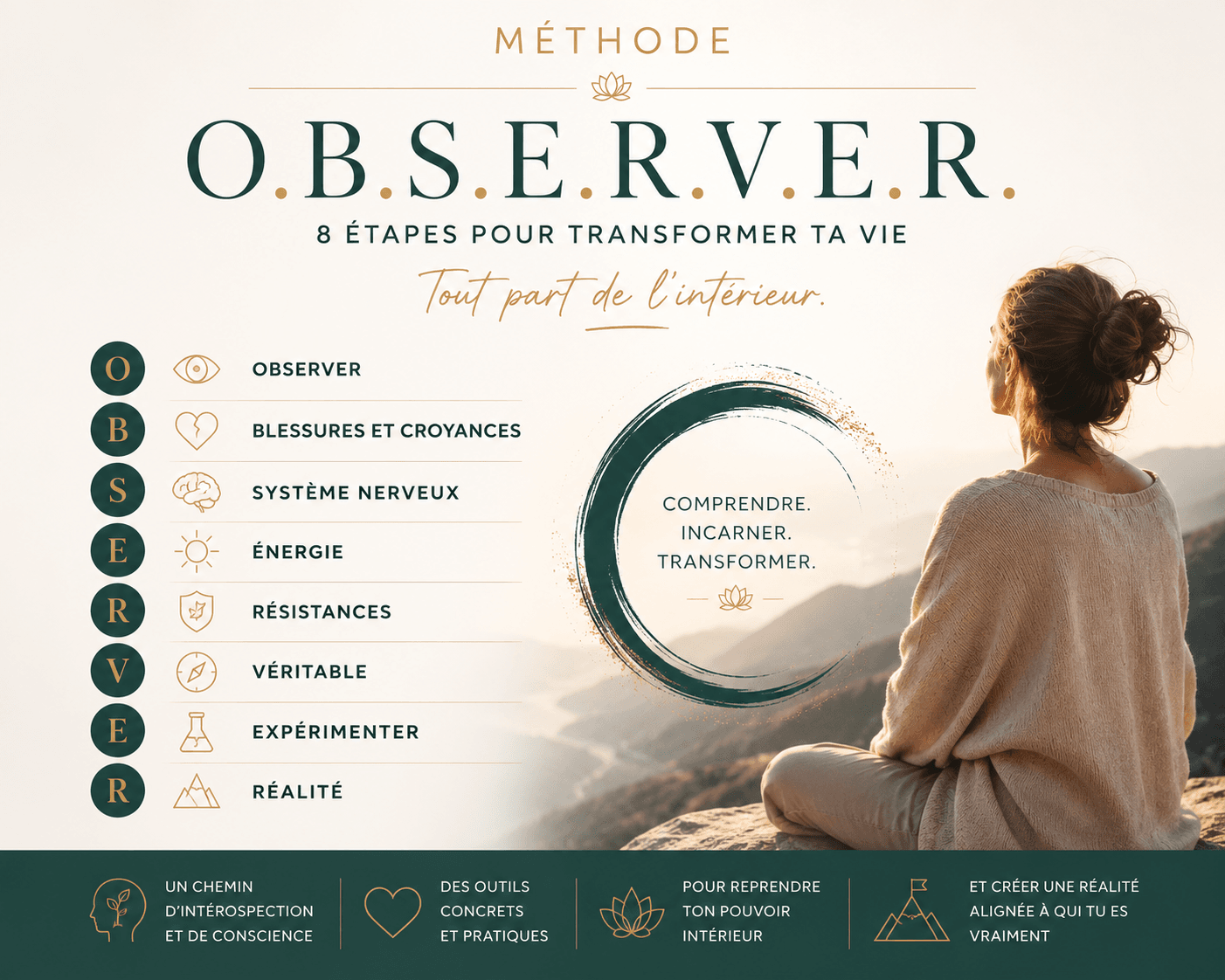 MÉTHODE

O.B.S.E.R.V.E.R.

8 ÉTAPES POUR TRANSFORMER TA VIE

Tout part de l'intérieur.

O OBSERVER
B BLESSURES ET CROYANCES
S SYSTÈME NERVEUX
E ÉNERGIE
R RÉSISTANCES
V VÉRITABLE
E EXPÉRIMENTER
R RÉALITÉ

COMPRENDRE.
INCARNER.
TRANSFORMER.

UN CHEMIN D'INTÉROSPECTION ET DE CONSCIENCE

DES OUTILS CONCRETS ET PRATIQUES

POUR REPRENDRE TON POUVOIR INTÉRIEUR

ET CRÉER UNE RÉALITÉ ALIGNÉE À QUI TU ES VRAIMENT